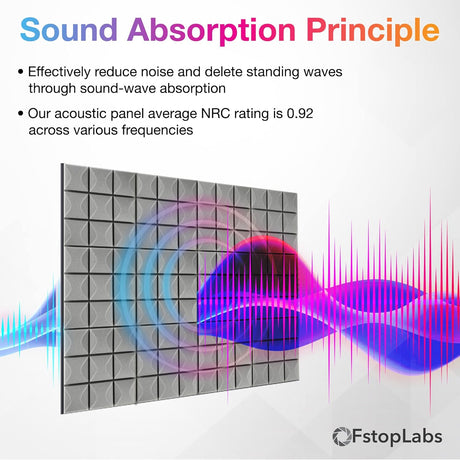 Sound Absorption Principle

• Effectively reduce noise and delete standing waves through sound-wave absorption

• Our acoustic panel average NRC rating is 0.92 across various frequencies

FstopLabs